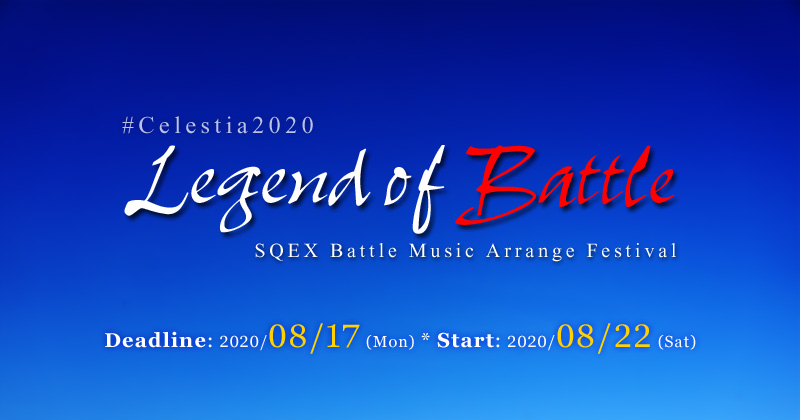 #Celestia2020

Legend of Battle

SQEX Battle Music Arrange Festival

Deadline: 2020/08/17 (Mon) * Start: 2020/08/22 (Sat)